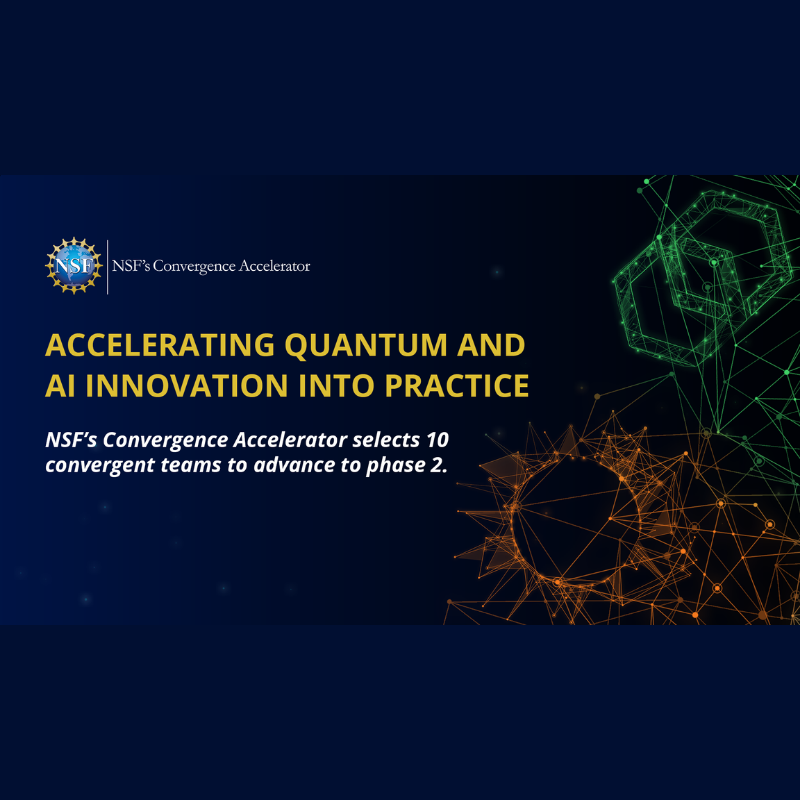 NSF

NSF's Convergence Accelerator

ACCELERATING QUANTUM AND AI INNOVATION INTO PRACTICE

NSF's Convergence Accelerator selects 10 convergent teams to advance to phase 2.